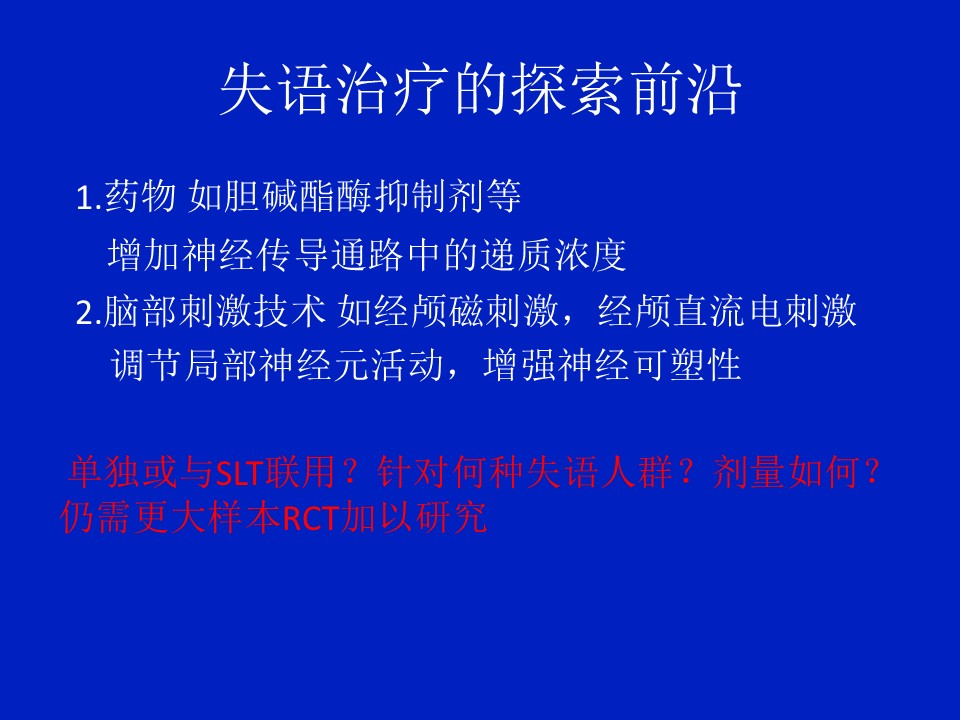 失语治疗的探索前沿

1.药物 如胆碱酯酶抑制剂等
增加神经传导通路中的递质浓度
2.脑部刺激技术 如经颅磁刺激，经颅直流电刺激
调节局部神经元活动，增强神经可塑性

单独或与SLT联用？针对何种失语人群？剂量如何？仍需更大样本RCT加以研究